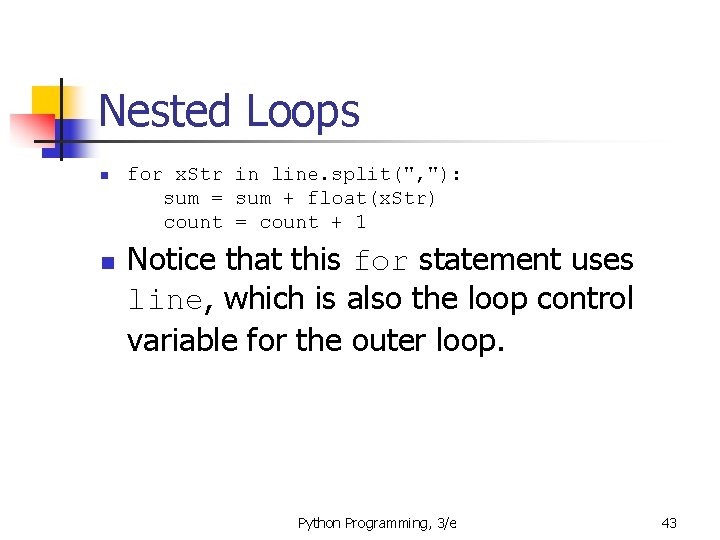 Nested Loops

for xStr in line.split(","):
    sum = sum + float(xStr)
    count = count + 1

Notice that this for statement uses line, which is also the loop control variable for the outer loop.

Python Programming, 3/e

43